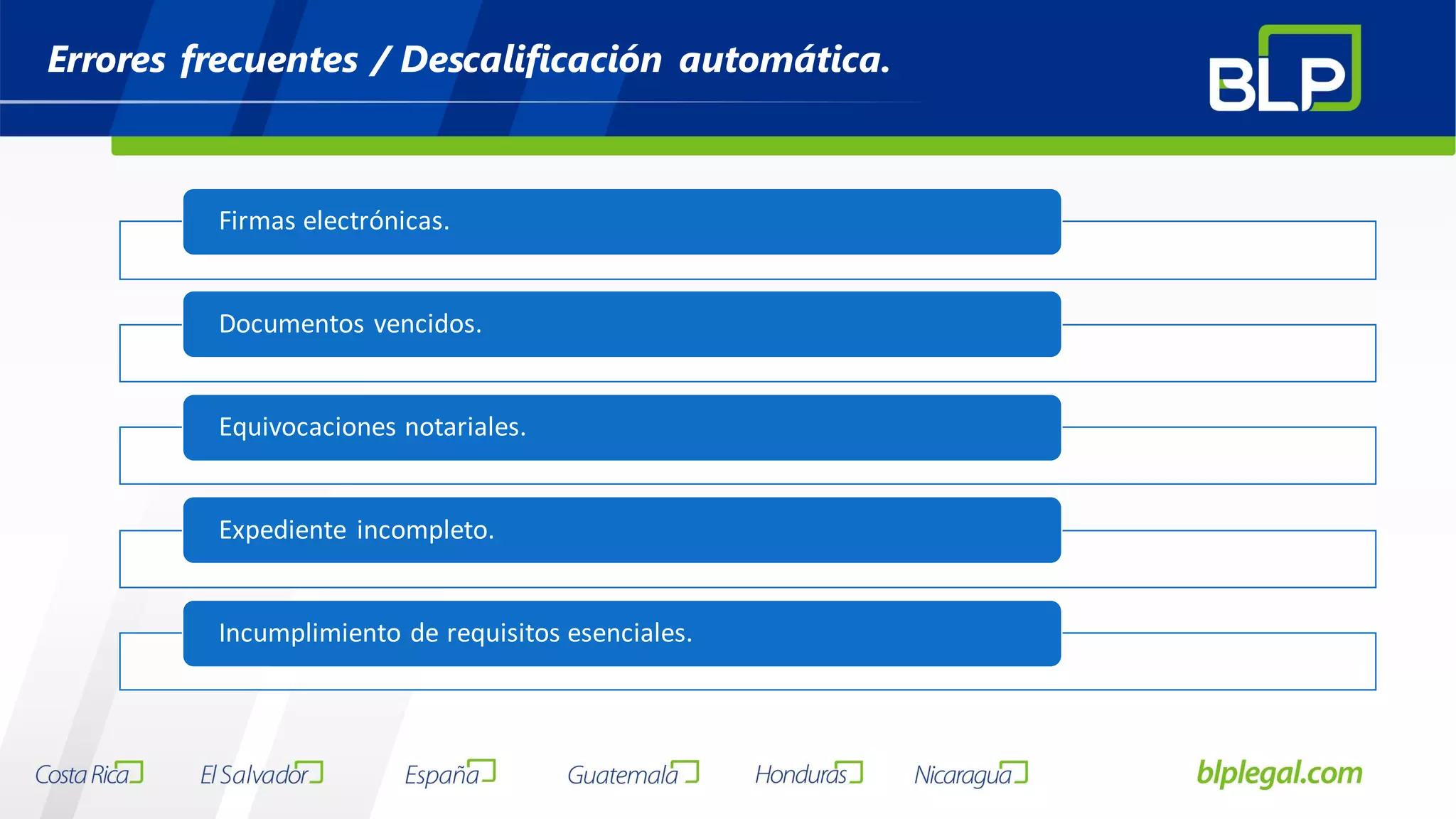 Errores frecuentes / Descalificación automática.

BLP

Firmas electrónicas.

Documentos vencidos.

Equivocaciones notariales.

Expediente incompleto.

Incumplimiento de requisitos esenciales.

Costa Rica El Salvador España Guatemala Honduras Nicaragua

blplegal.com